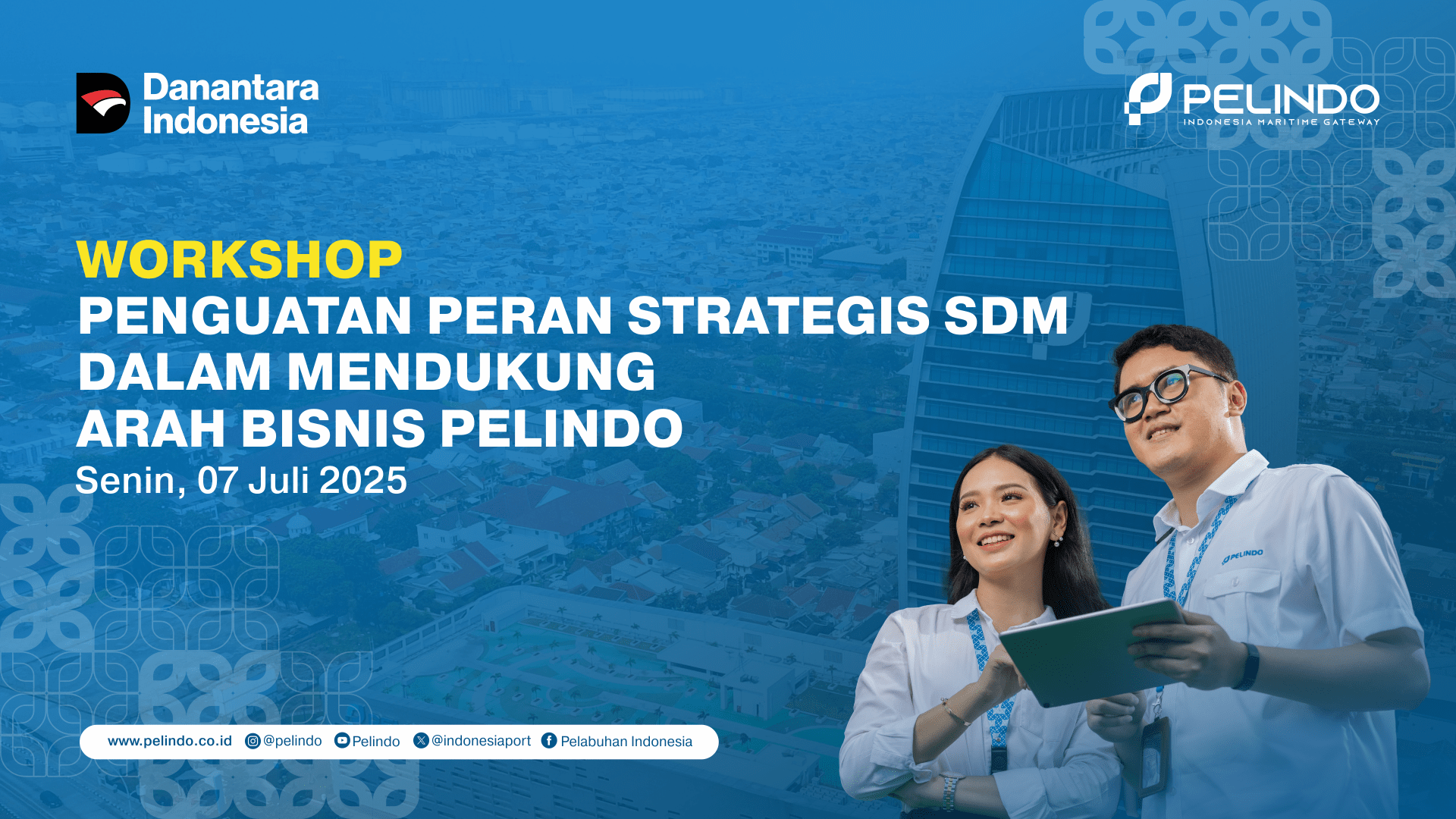 Danantara Indonesia

PELINDO
INDONESIA MARITIME GATEWAY

WORKSHOP
PENGUATAN PERAN STRATEGIS SDM DALAM MENDUKUNG ARAH BISNIS PELINDO
Senin, 07 Juli 2025

PELINDO

www.pelindo.co.id @pelindo Pelindo @indonesiaport Pelabuhan Indonesia